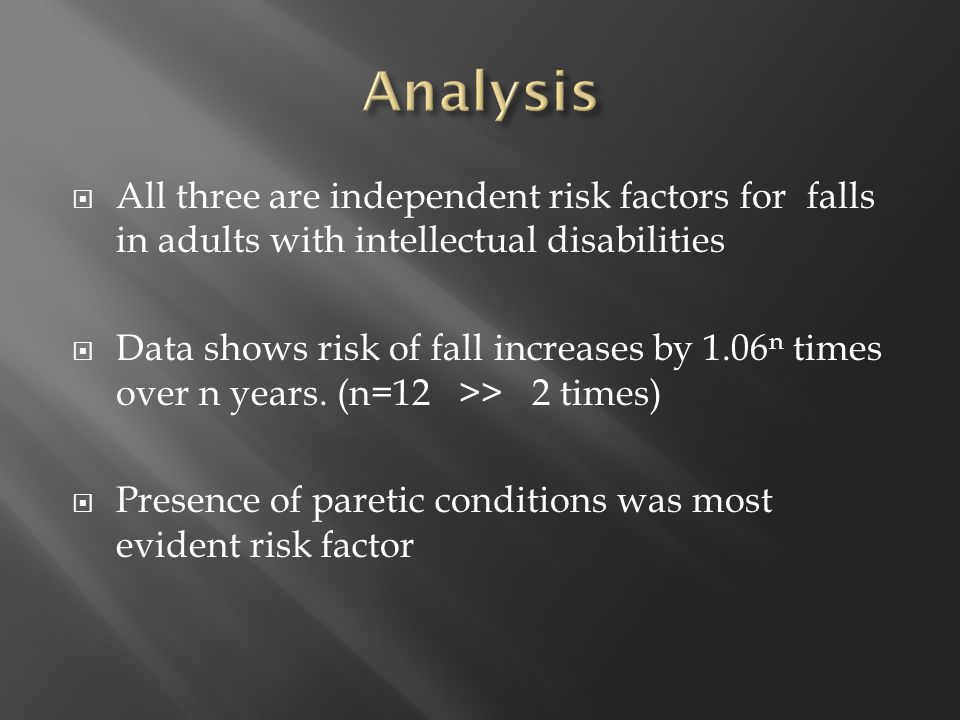 Analysis

All three are independent risk factors for falls in adults with intellectual disabilities

Data shows risk of fall increases by $1.06^n$ times over n years. (n=12 >> 2 times)

Presence of paretic conditions was most evident risk factor